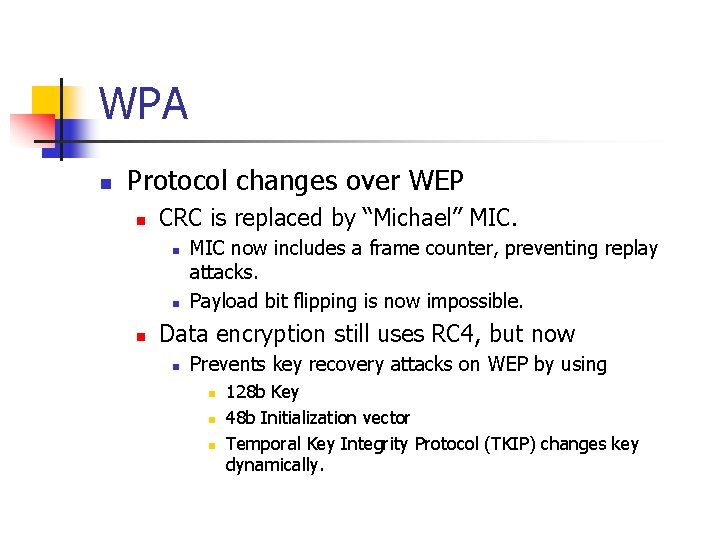 WPA

Protocol changes over WEP

CRC is replaced by “Michael” MIC.

MIC now includes a frame counter, preventing replay attacks.

Payload bit flipping is now impossible.

Data encryption still uses RC4, but now

Prevents key recovery attacks on WEP by using

128b Key

48b Initialization vector

Temporal Key Integrity Protocol (TKIP) changes key dynamically.